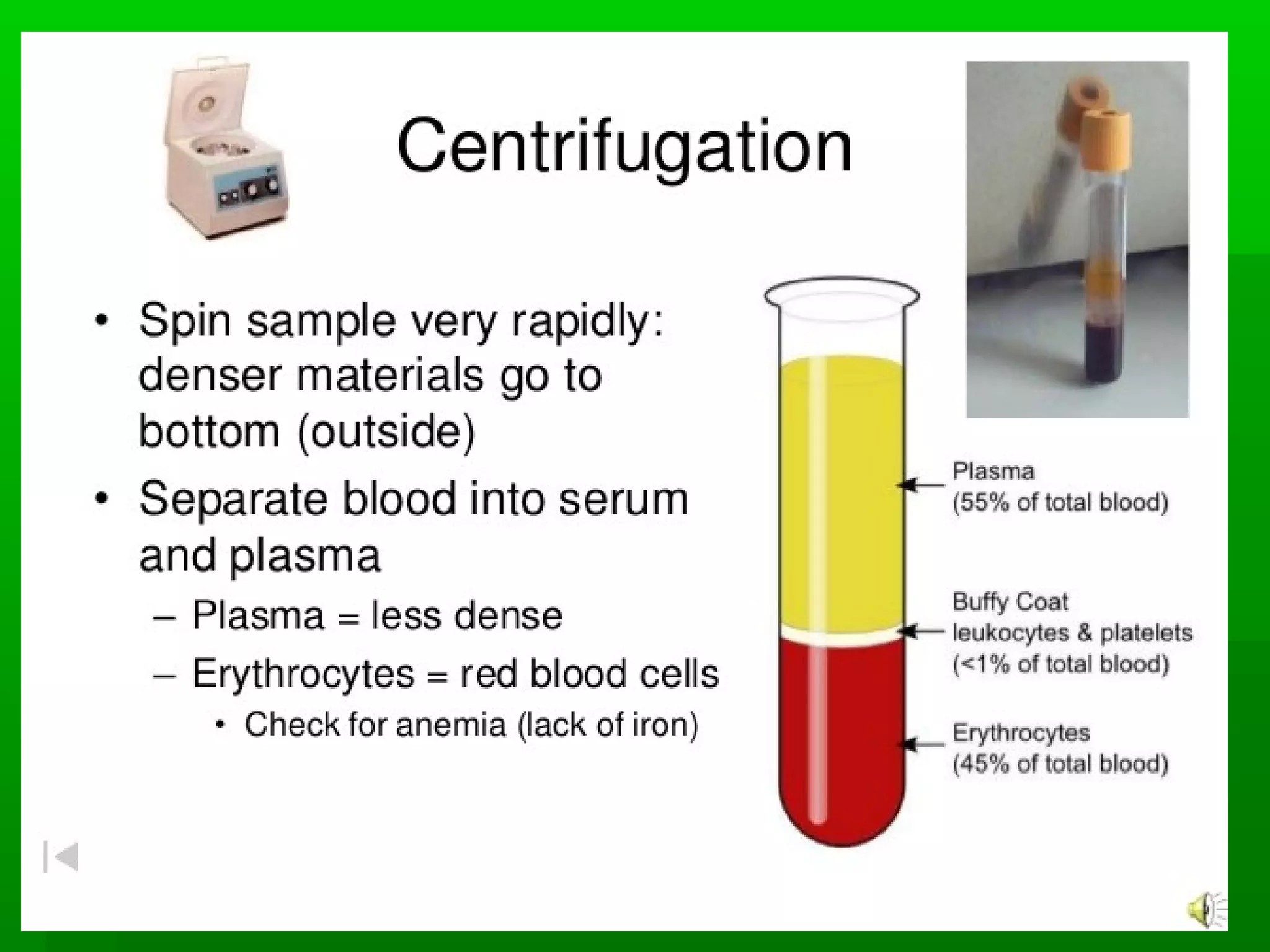 Centrifugation

• Spin sample very rapidly: denser materials go to bottom (outside)
• Separate blood into serum and plasma
– Plasma = less dense
– Erythrocytes = red blood cells
• Check for anemia (lack of iron)

Plasma
(55% of total blood)

Buffy Coat
leukocytes & platelets
(<1% of total blood)

Erythrocytes
(45% of total blood)